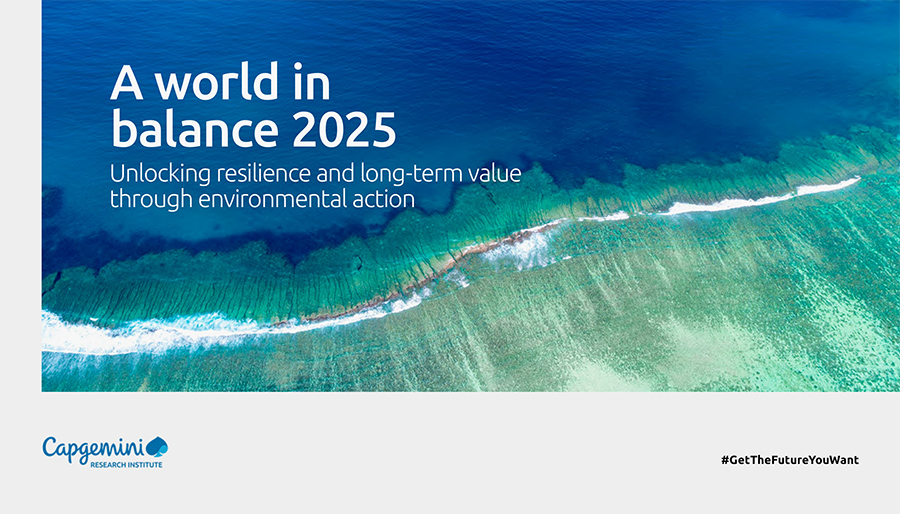 A world in balance 2025

Unlocking resilience and long-term value through environmental action

Capgemini RESEARCH INSTITUTE

#GetTheFutureYouWant